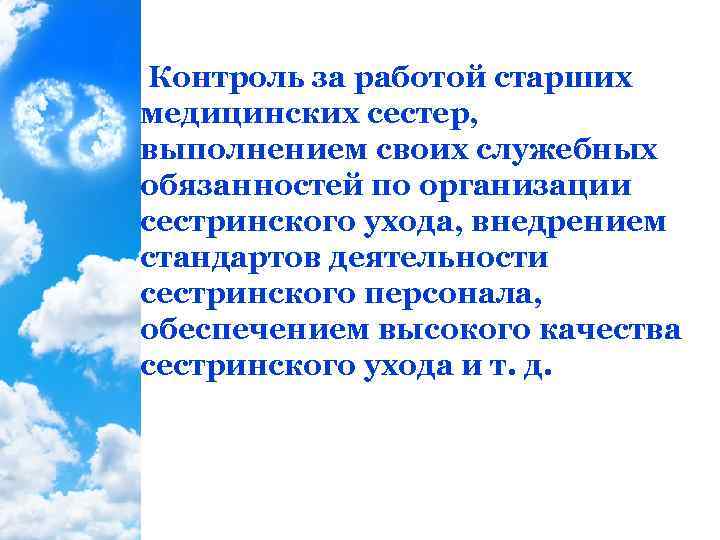 Контроль за работой старших медицинских сестер, выполнением своих служебных обязанностей по организации сестринского ухода, внедрением стандартов деятельности сестринского персонала, обеспечением высокого качества сестринского ухода и т. д.